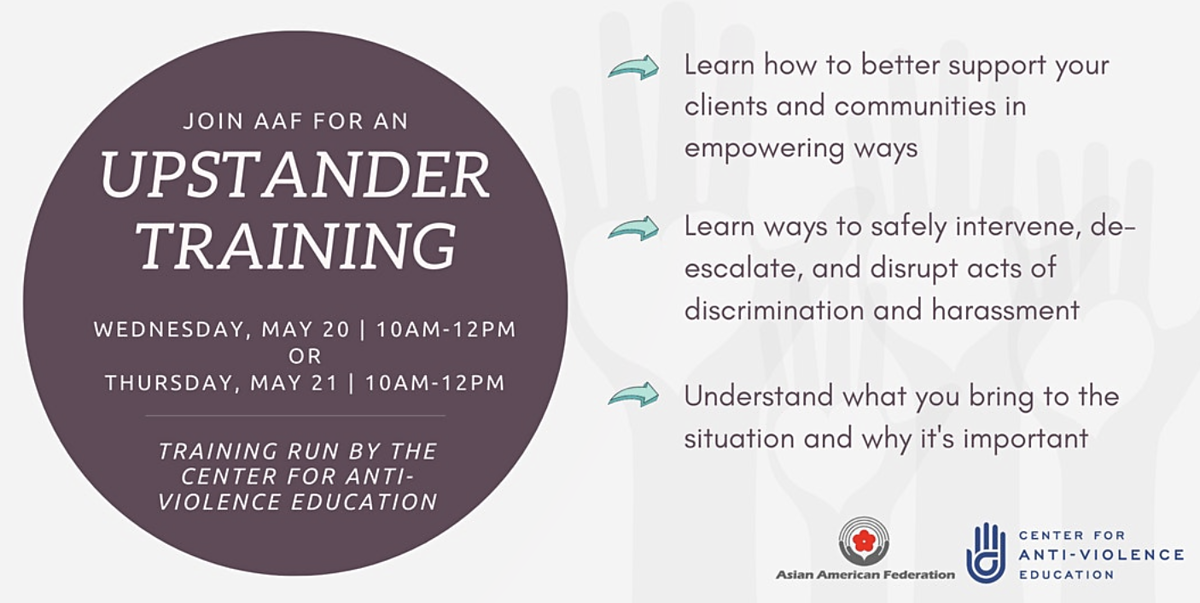 JOIN AAF FOR AN
UPSTANDER TRAINING

WEDNESDAY, MAY 20 | 10AM-12PM
OR
THURSDAY, MAY 21 | 10AM-12PM

TRAINING RUN BY THE CENTER FOR ANTI-VIOLENCE EDUCATION

Learn how to better support your clients and communities in empowering ways

Learn ways to safely intervene, de-escalate, and disrupt acts of discrimination and harassment

Understand what you bring to the situation and why it's important

Asian American Federation

CENTER FOR ANTI-VIOLENCE EDUCATION